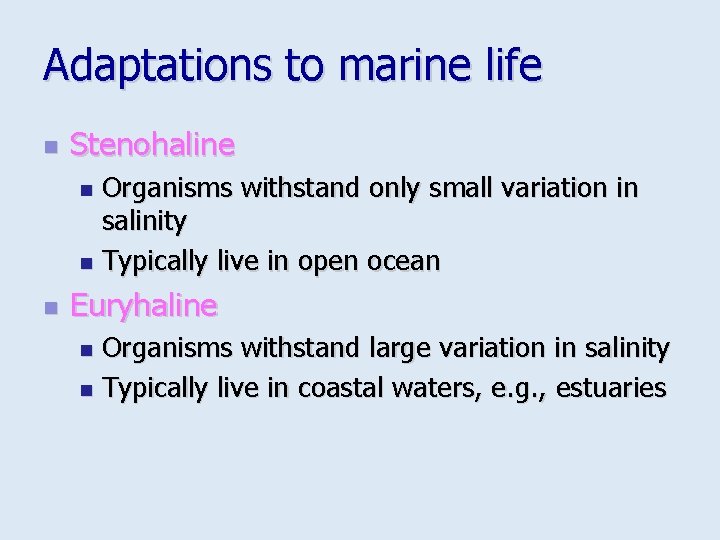 Adaptations to marine life

- Stenohaline
  - Organisms withstand only small variation in salinity
  - Typically live in open ocean
- Euryhaline
  - Organisms withstand large variation in salinity
  - Typically live in coastal waters, e.g., estuaries